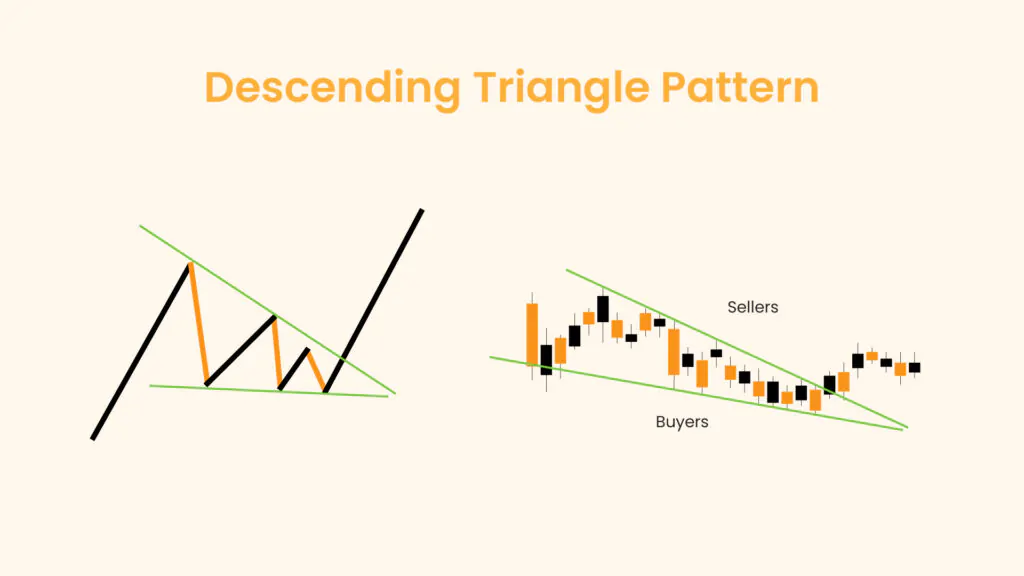 Descending Triangle Pattern

Sellers

Buyers